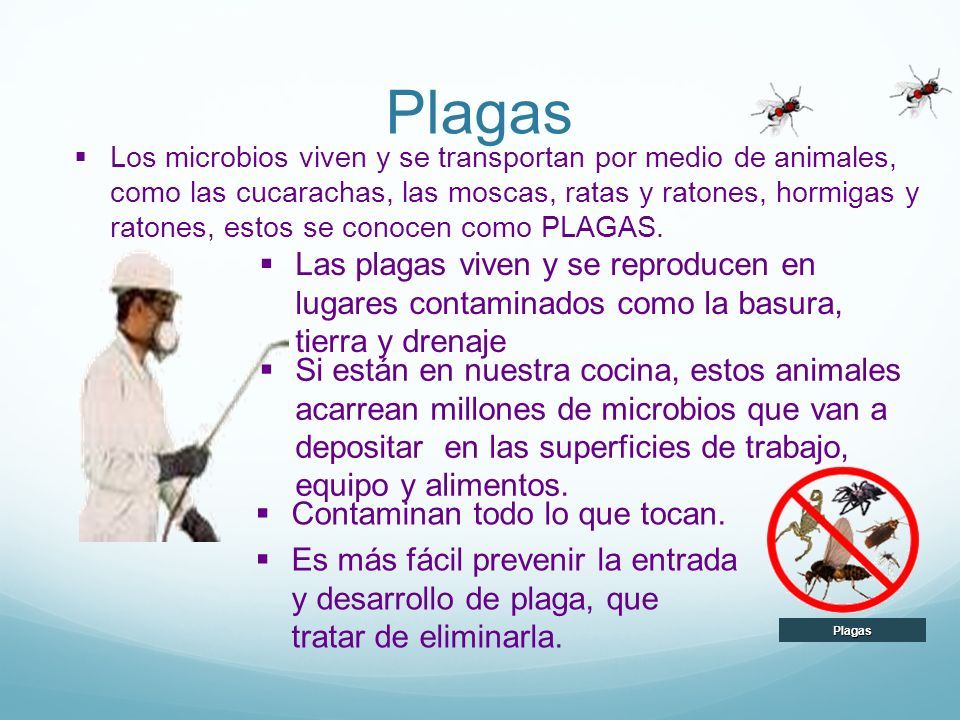 Plagas

▪ Los microbios viven y se transportan por medio de animales, como las cucarachas, las moscas, ratas y ratones, hormigas y ratones, estos se conocen como PLAGAS.

▪ Las plagas viven y se reproducen en lugares contaminados como la basura, tierra y drenaje

▪ Si están en nuestra cocina, estos animales acarrean millones de microbios que van a depositar en las superficies de trabajo, equipo y alimentos.

▪ Contaminan todo lo que tocan.

▪ Es más fácil prevenir la entrada y desarrollo de plaga, que tratar de eliminarla.

Plagas